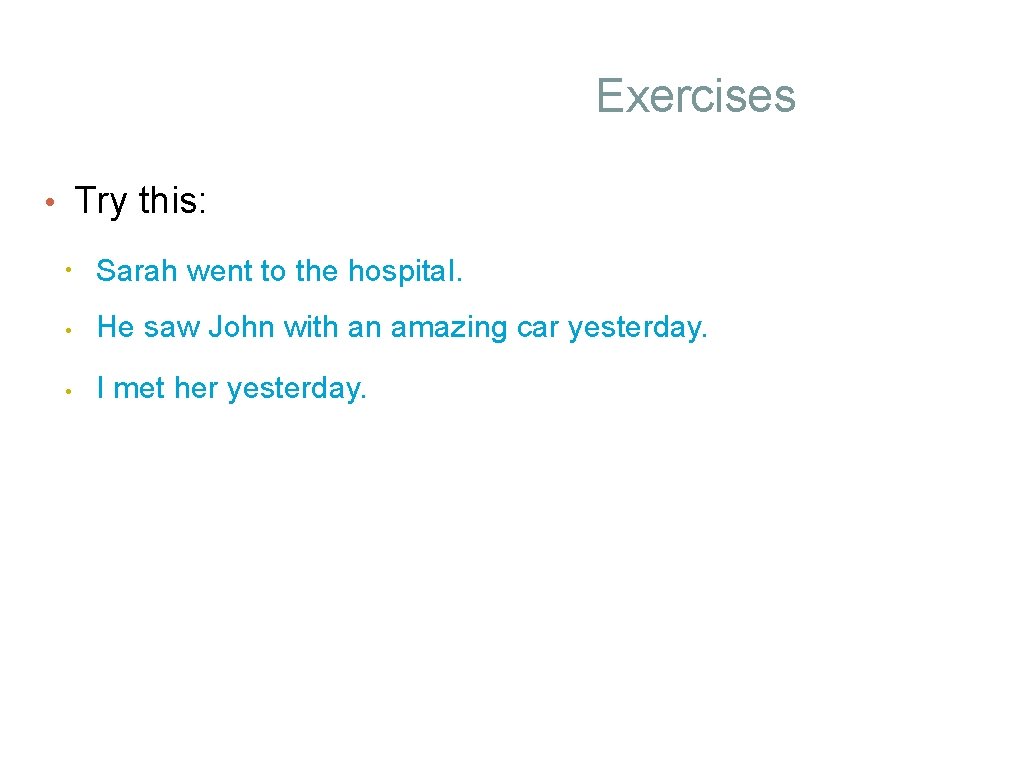 Exercises

• Try this:

• Sarah went to the hospital.

• He saw John with an amazing car yesterday.

• I met her yesterday.